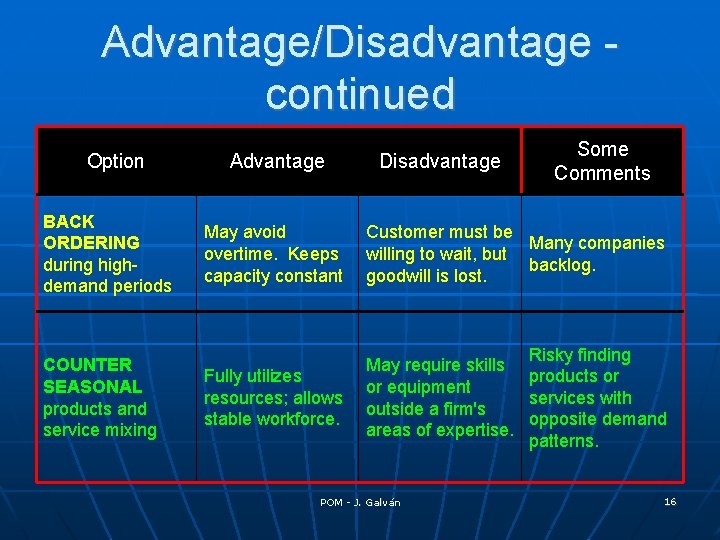 Advantage/Disadvantage - continued

| Option | Advantage | Disadvantage | Some Comments |
|---|---|---|---|
| BACK ORDERING during high-demand periods | May avoid overtime. Keeps capacity constant | Customer must be willing to wait, but goodwill is lost. | Many companies backlog. |
| COUNTER SEASONAL products and service mixing | Fully utilizes resources; allows stable workforce. | May require skills or equipment outside a firm's areas of expertise. | Risky finding products or services with opposite demand patterns. |

POM - J. Galván

16